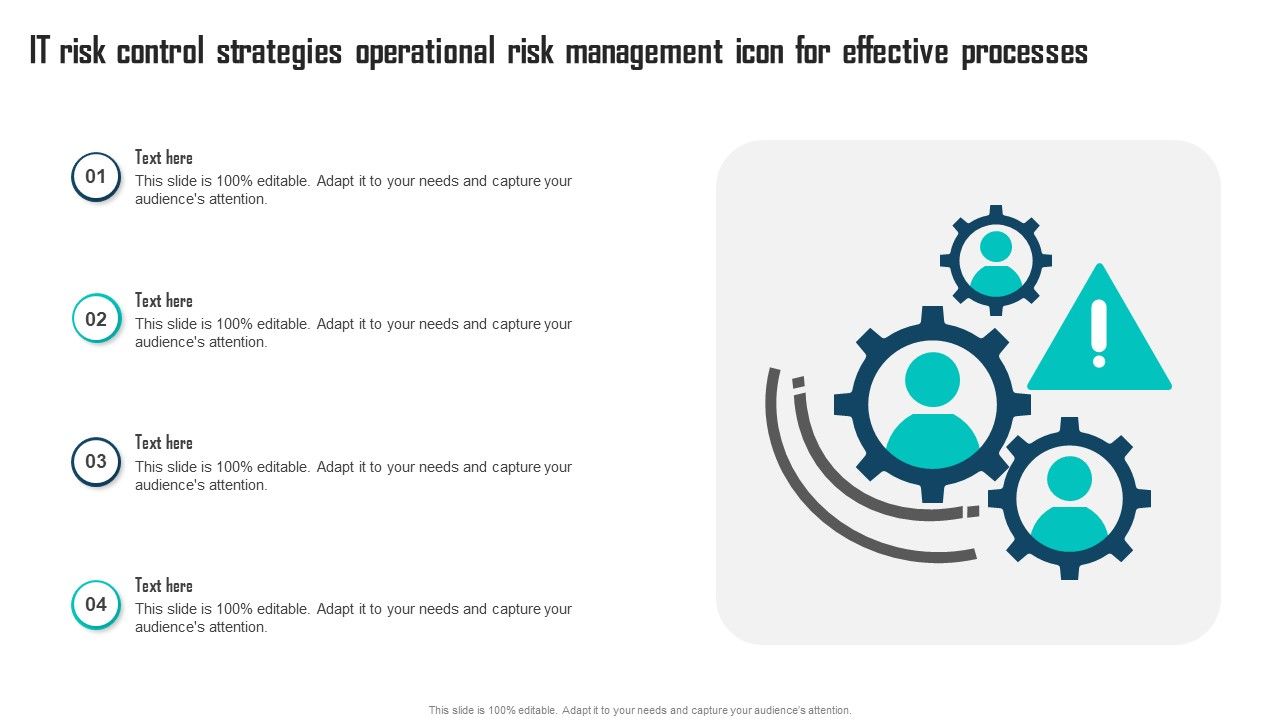 IT risk control strategies operational risk management icon for effective processes

01

Text here

This slide is 100% editable. Adapt it to your needs and capture your audience's attention.

02

Text here

This slide is 100% editable. Adapt it to your needs and capture your audience's attention.

03

Text here

This slide is 100% editable. Adapt it to your needs and capture your audience's attention.

04

Text here

This slide is 100% editable. Adapt it to your needs and capture your audience's attention.

This slide is 100% editable. Adapt it to your needs and capture your audience's attention.